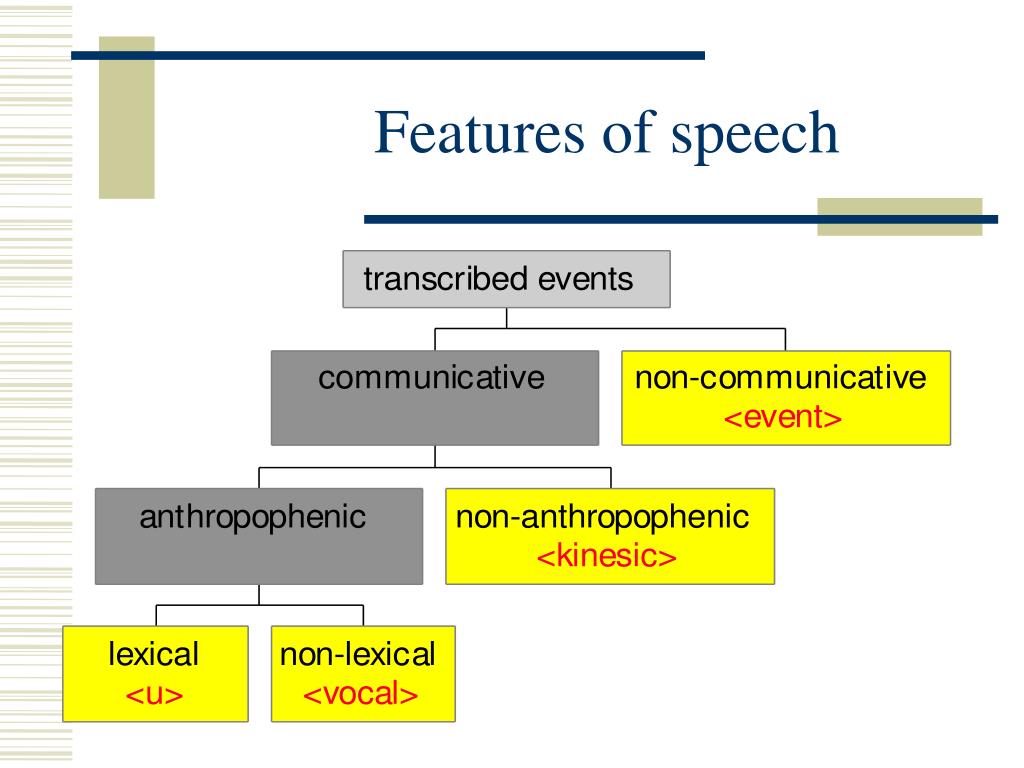 Features of speech

transcribed events

communicative

non-communicative
<event>

anthropophenic

non-anthropophenic
<kinesic>

lexical
<u>

non-lexical
<vocal>